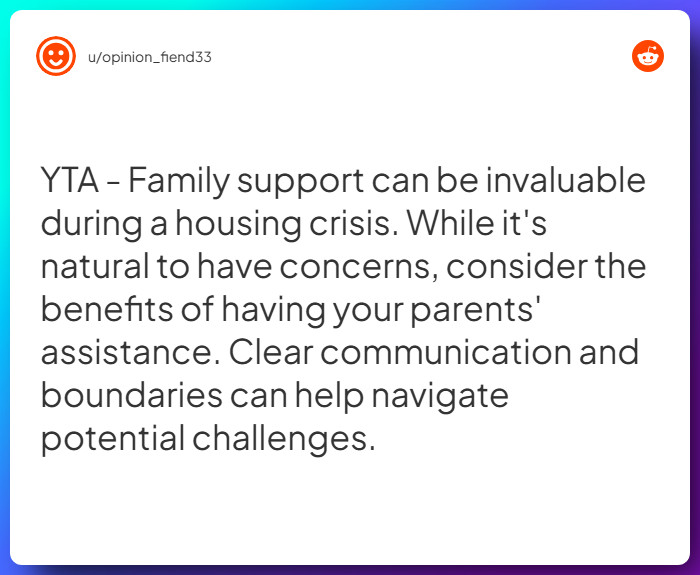 u/opinion_fiend33

YTA - Family support can be invaluable during a housing crisis. While it's natural to have concerns, consider the benefits of having your parents' assistance. Clear communication and boundaries can help navigate potential challenges.